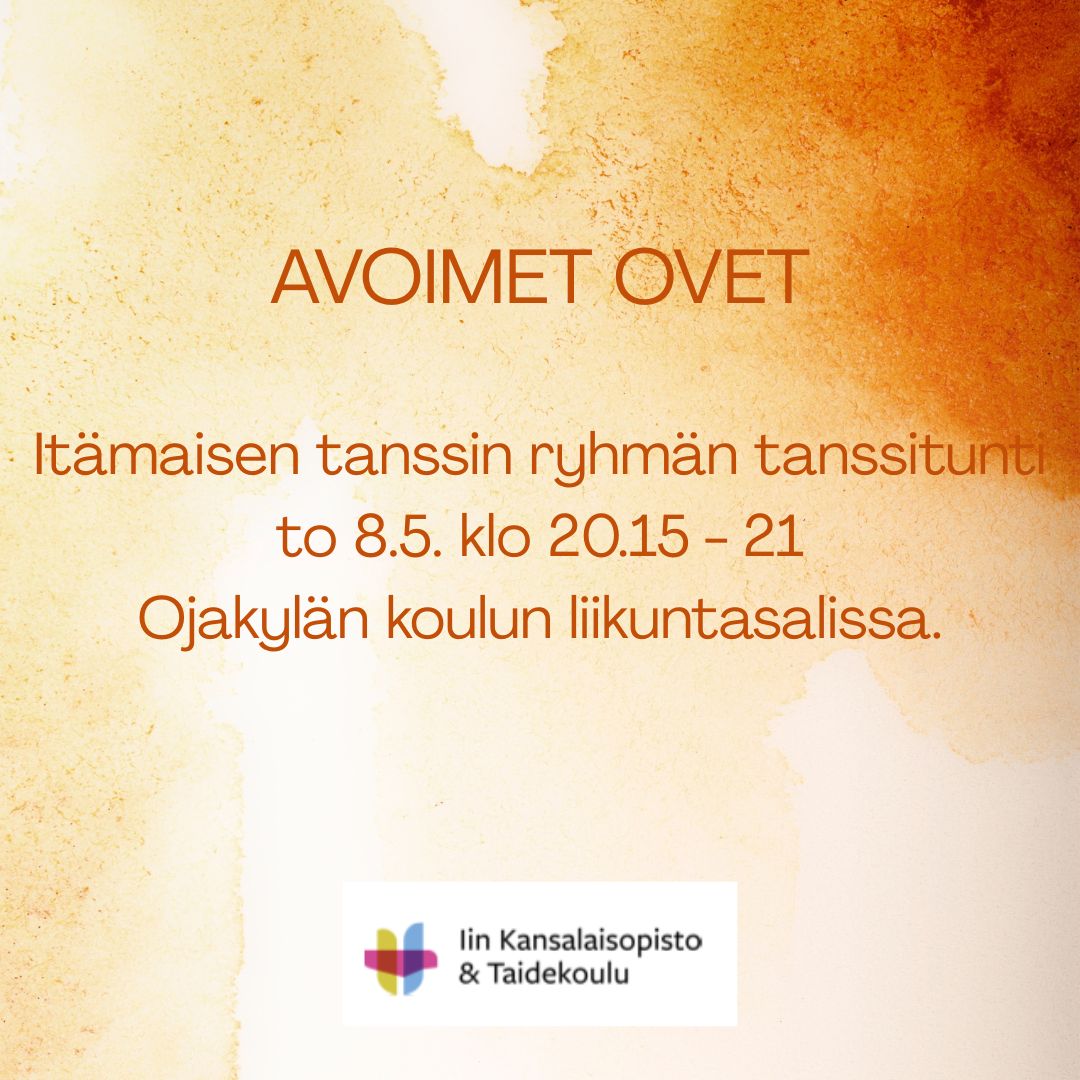 AVOIMET OVET

Itämaisen tanssin ryhmän tanssitunti
to 8.5. klo 20.15 - 21
Ojakylän koulun liikuntasalissa.

Iin Kansalaisopisto
& Taidekoulu